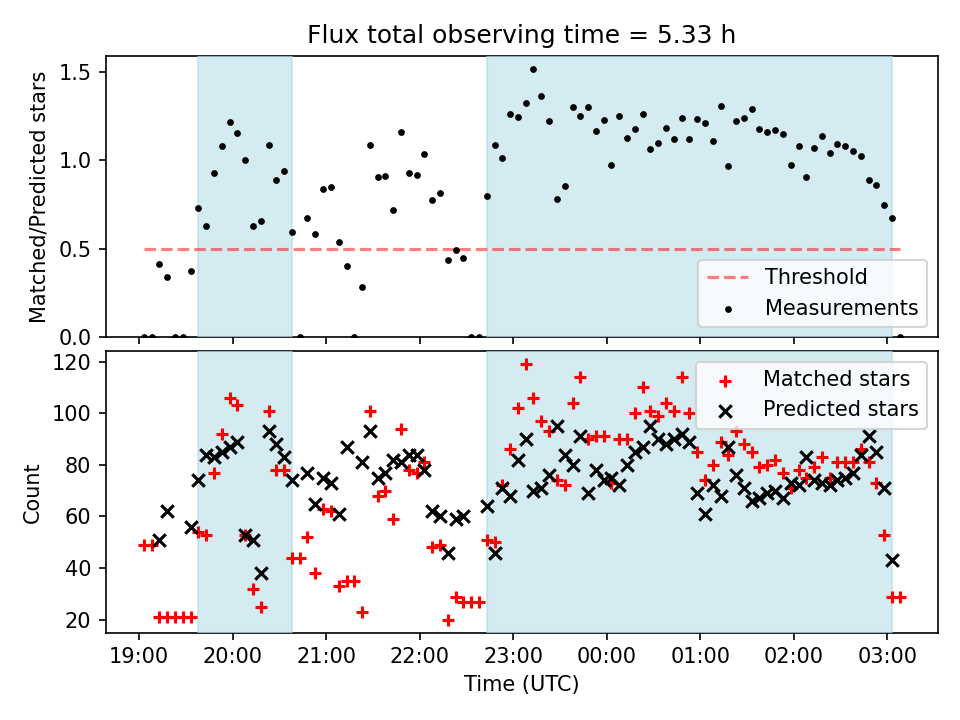 Flux total observing time = 5.33 h

Matched/Predicted stars

1.5
1.0
0.5
0.0

Threshold
Measurements

Count

120
100
80
60
40
20

Matched stars
Predicted stars

19:00
20:00
21:00
22:00
23:00
00:00
01:00
02:00
03:00

Time (UTC)